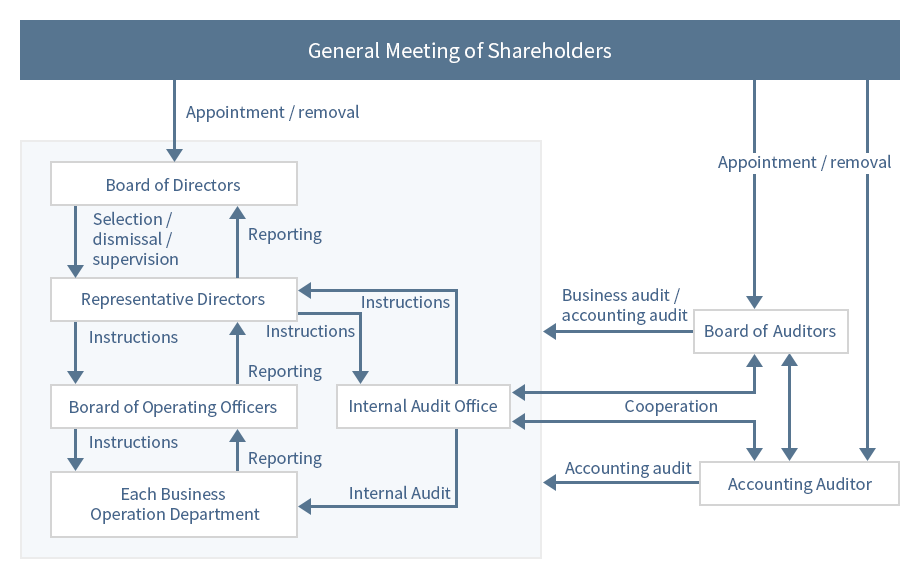 General Meeting of Shareholders

Appointment / removal

Board of Directors

Selection / dismissal / supervision

Reporting

Representative Directors

Instructions

Instructions

Instructions

Reporting

Borard of Operating Officers

Internal Audit Office

Instructions

Reporting

Each Business Operation Department

Internal Audit

Appointment / removal

Business audit / accounting audit

Board of Auditors

Cooperation

Accounting audit

Accounting Auditor